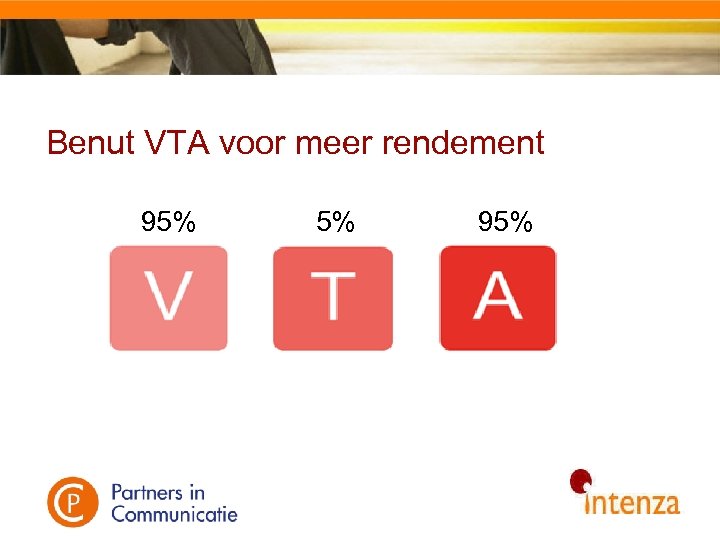 Benut VTA voor meer rendement

95%
V

5%
T

95%
A

CP Partners in Communicatie

intenza